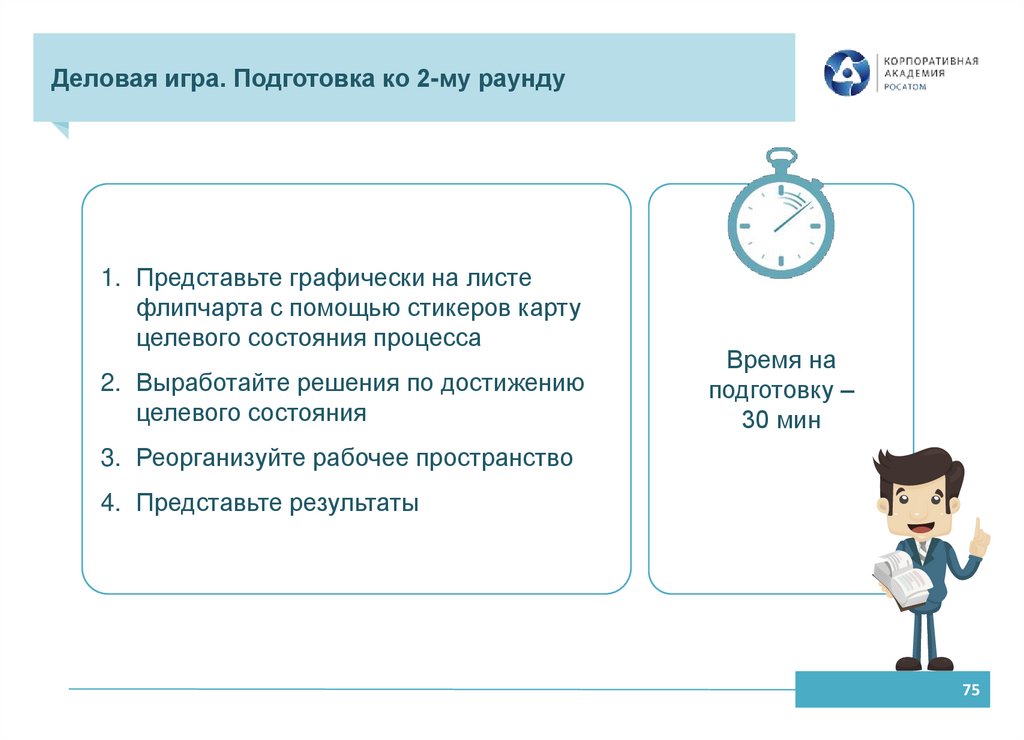 Деловая игра. Подготовка ко 2-му раунду

КОРПОРАТИВНАЯ
АКАДЕМИЯ
РОСАТОМ

1. Представьте графически на листе флипчарта с помощью стикеров карту целевого состояния процесса
2. Выработайте решения по достижению целевого состояния
3. Реорганизуйте рабочее пространство
4. Представьте результаты

Время на подготовку – 30 мин

75